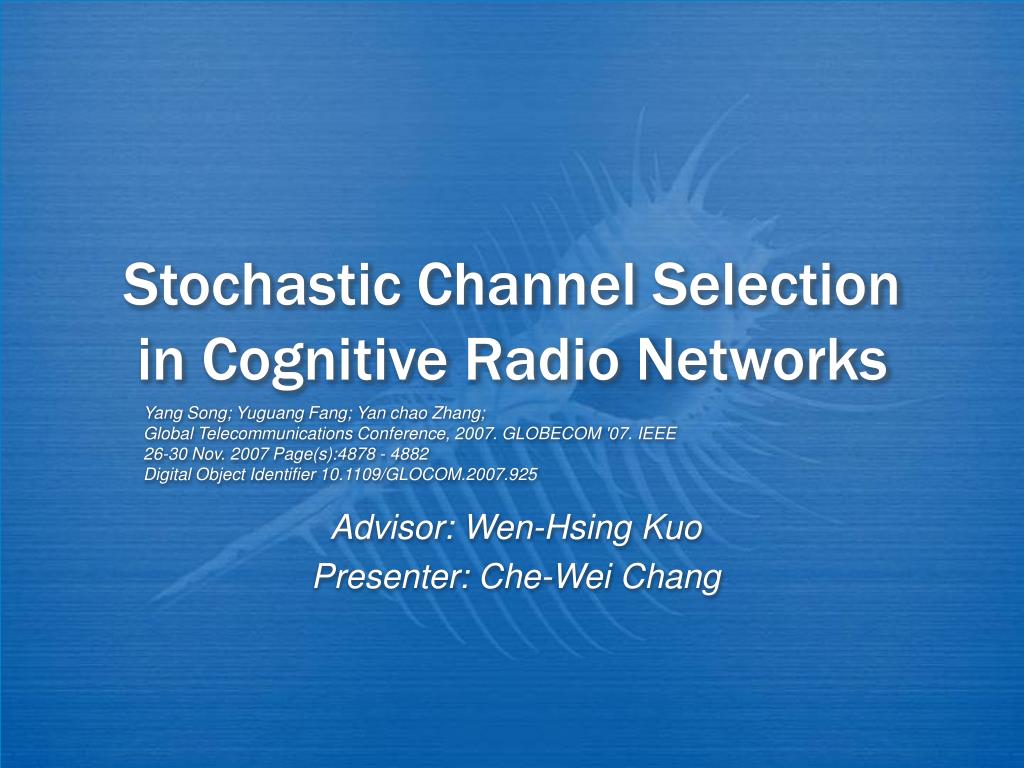 Stochastic Channel Selection in Cognitive Radio Networks

Yang Song; Yuguang Fang; Yan chao Zhang;
Global Telecommunications Conference, 2007. GLOBECOM '07. IEEE
26-30 Nov. 2007 Page(s):4878 - 4882
Digital Object Identifier 10.1109/GLOCOM.2007.925

Advisor: Wen-Hsing Kuo
Presenter: Che-Wei Chang